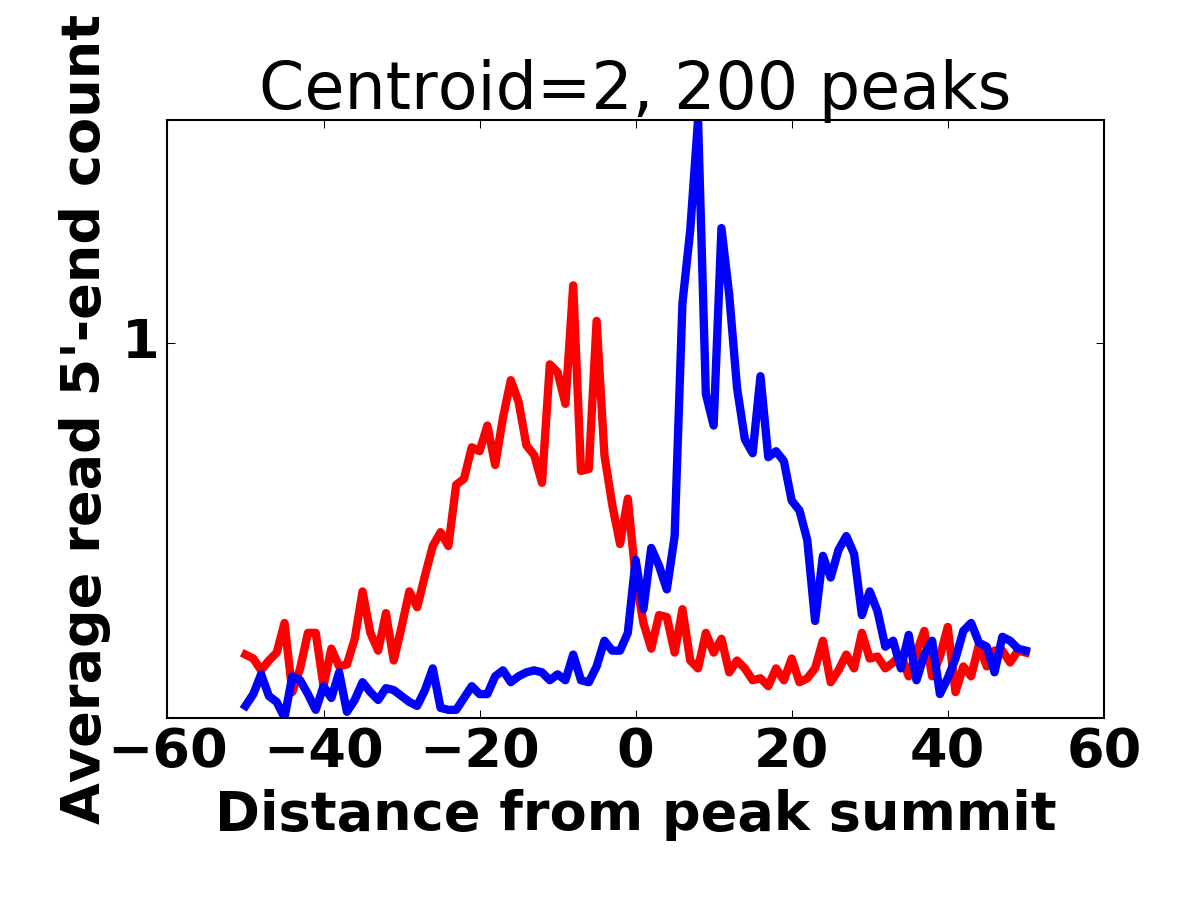 Centroid=2, 200 peaks

Average read 5'-end count

1

−60 −40 −20 0 20 40 60

Distance from peak summit